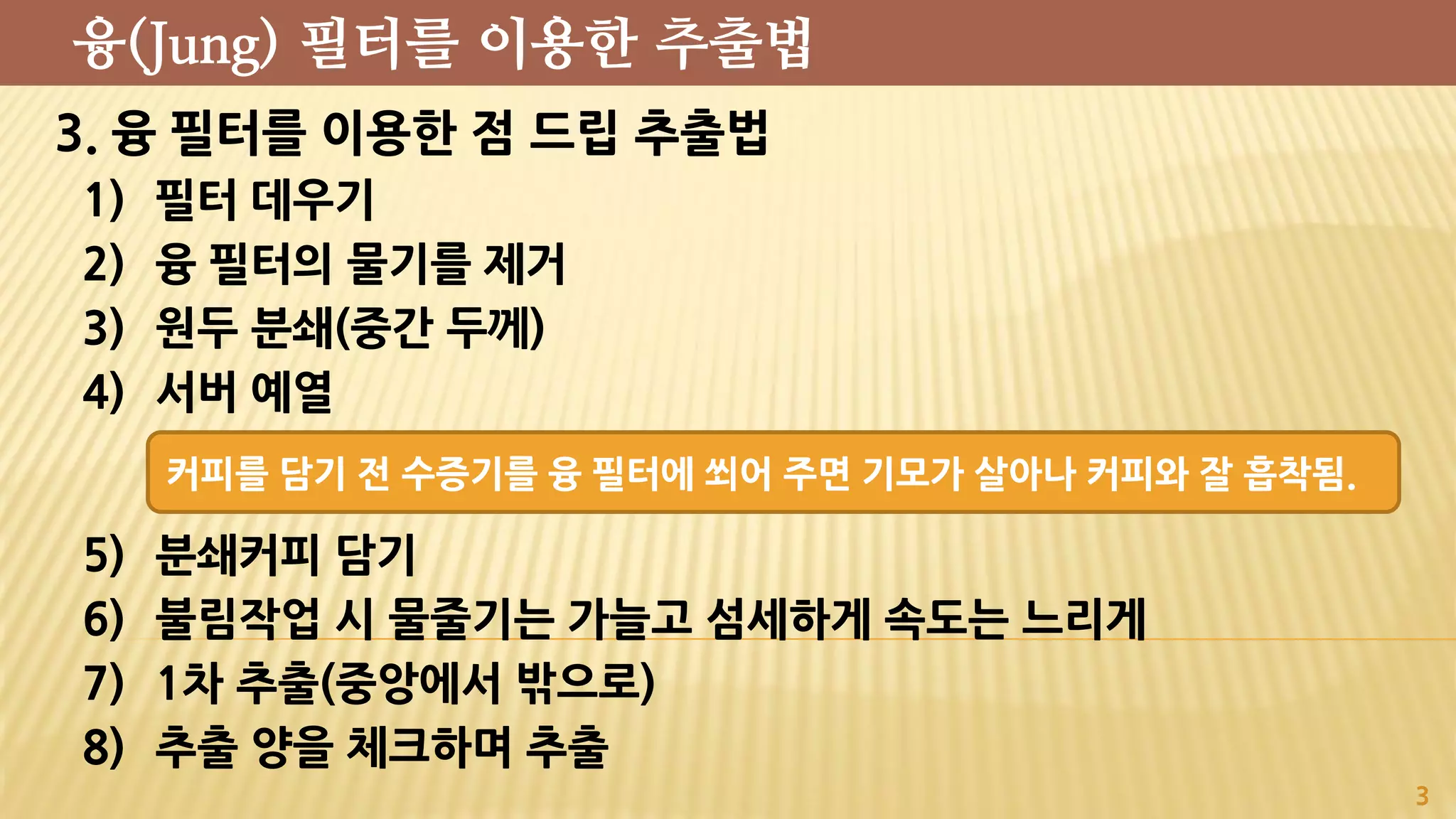 융(Jung) 필터를 이용한 추출법

3. 융 필터를 이용한 점 드립 추출법

1) 필터 데우기
2) 융 필터의 물기를 제거
3) 원두 분쇄(중간 두께)
4) 서버 예열

커피를 담기 전 수증기를 융 필터에 쐬어 주면 기모가 살아나 커피와 잘 흡착됨.

5) 분쇄커피 담기
6) 불림작업 시 물줄기는 가늘고 섬세하게 속도는 느리게
7) 1차 추출(중앙에서 밖으로)
8) 추출 양을 체크하며 추출

3